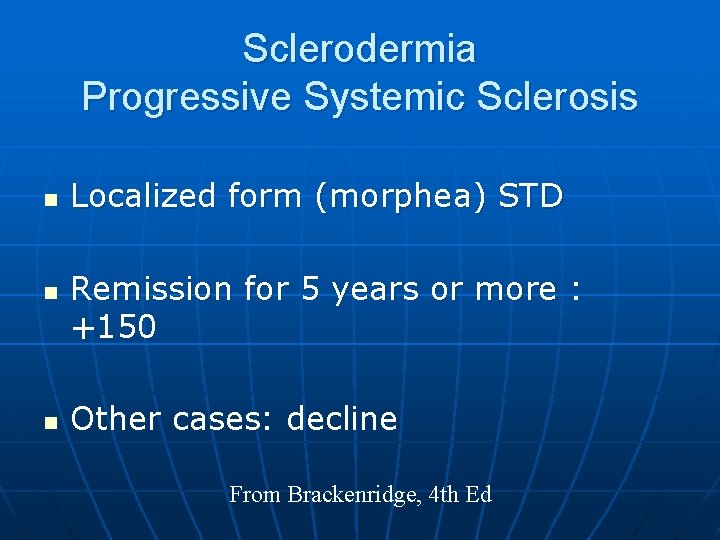 Sclerodermia
Progressive Systemic Sclerosis

- Localized form (morphea) STD

- Remission for 5 years or more : +150

- Other cases: decline

From Brackenridge, 4th Ed